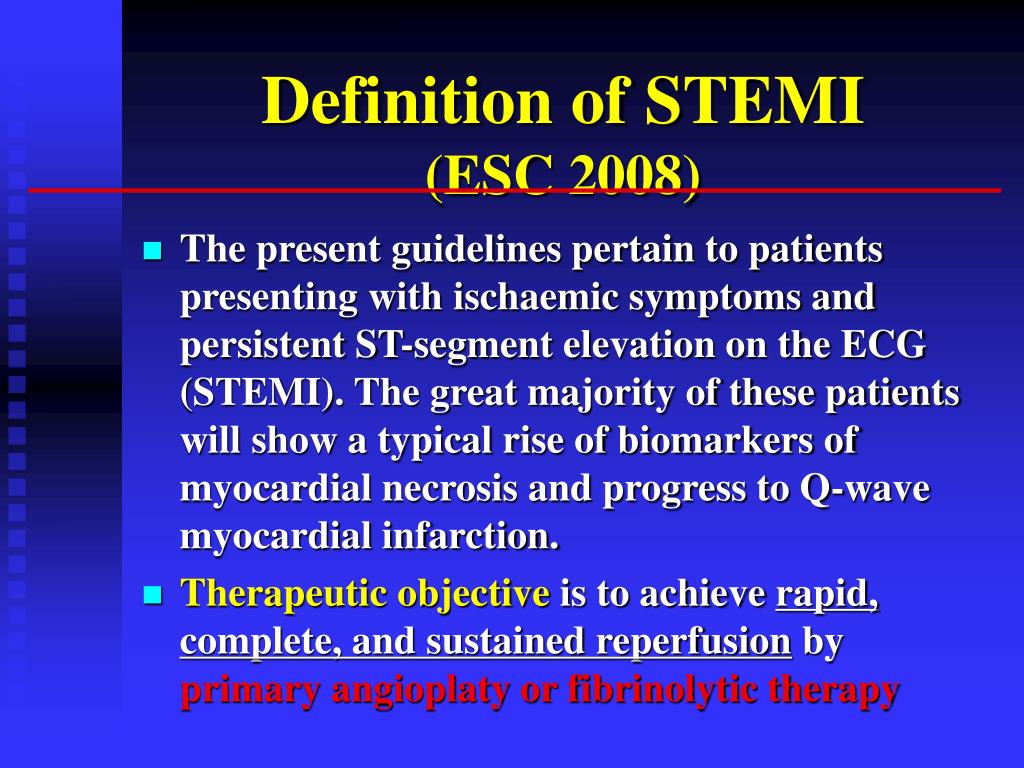 Definition of STEMI
(ESC 2008)

The present guidelines pertain to patients presenting with ischaemic symptoms and persistent ST-segment elevation on the ECG (STEMI). The great majority of these patients will show a typical rise of biomarkers of myocardial necrosis and progress to Q-wave myocardial infarction.

Therapeutic objective is to achieve rapid, complete, and sustained reperfusion by primary angioplaty or fibrinolytic therapy